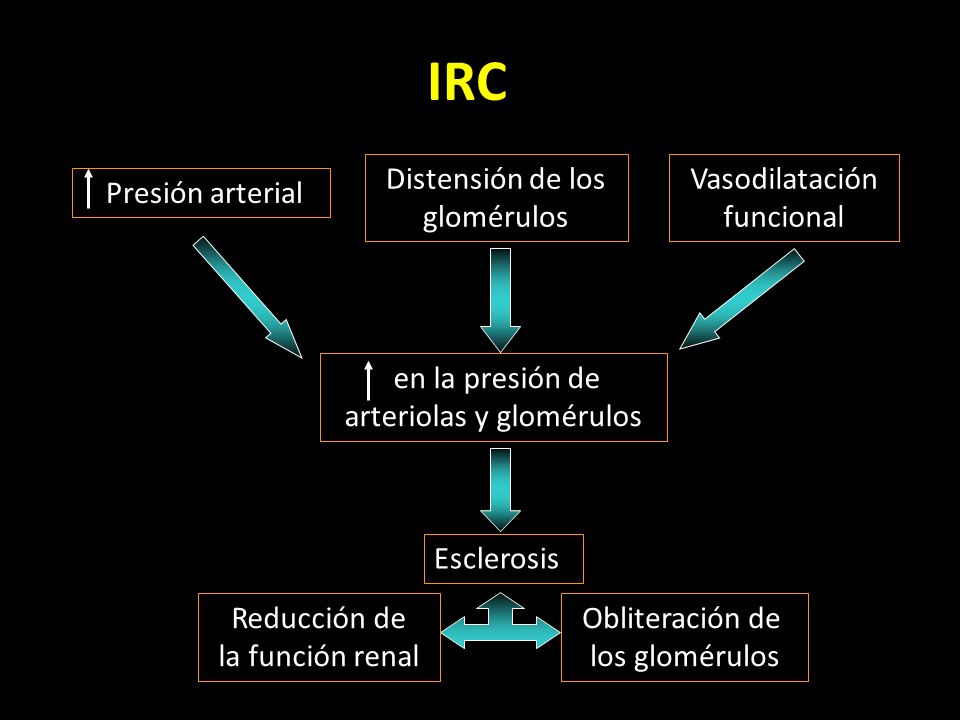 IRC

↑ Presión arterial

Distensión de los glomérulos

Vasodilatación funcional

↑ en la presión de arteriolas y glomérulos

Esclerosis

Reducción de la función renal

Obliteración de los glomérulos